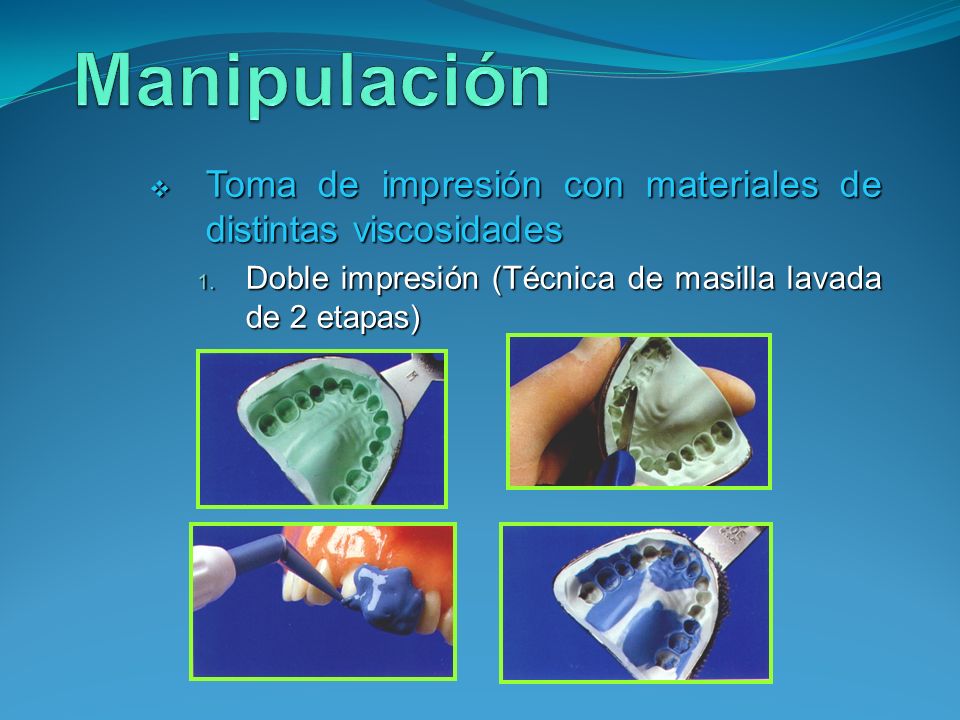 Manipulación

❖ Toma de impresión con materiales de distintas viscosidades

1. Doble impresión (Técnica de masilla lavada de 2 etapas)